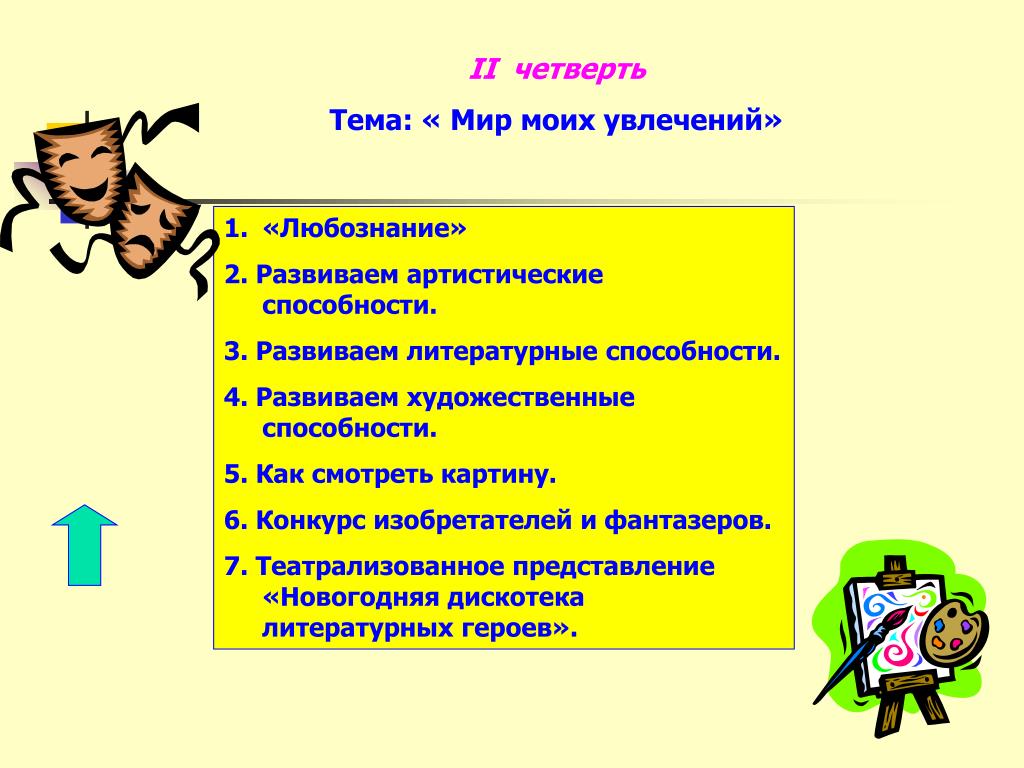 II четверть

Тема: « Мир моих увлечений»

1. «Любознание»

2. Развиваем артистические способности.

3. Развиваем литературные способности.

4. Развиваем художественные способности.

5. Как смотреть картину.

6. Конкурс изобретателей и фантазеров.

7. Театрализованное представление «Новогодняя дискотека литературных героев».